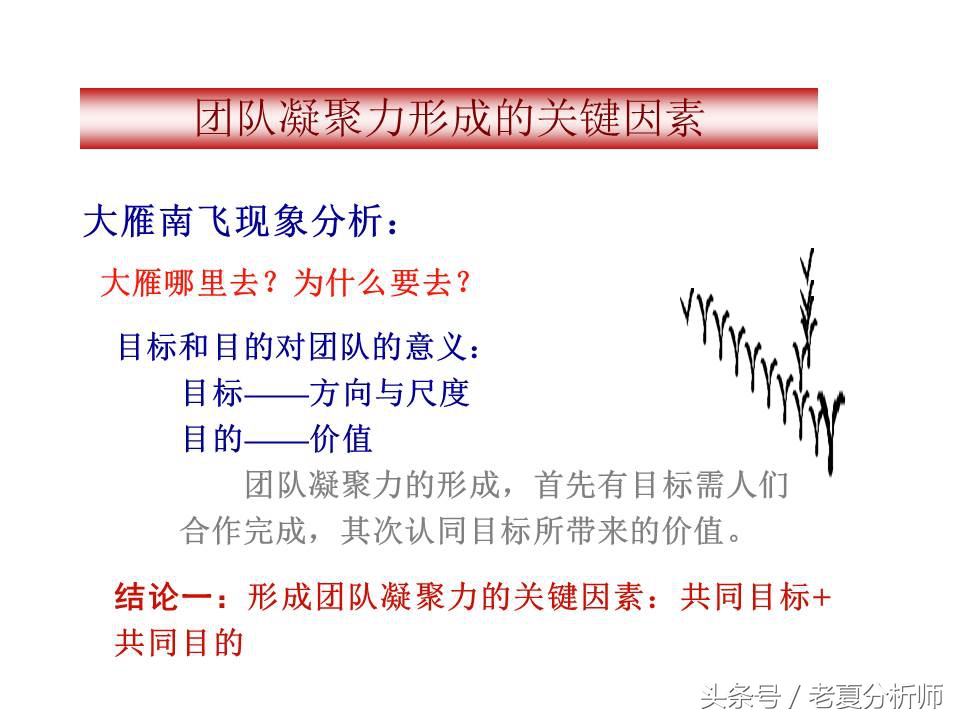 团队凝聚力形成的关键因素

大雁南飞现象分析：

大雁哪里去？为什么要去？

目标和目的对团队的意义：

目标——方向与尺度

目的——价值

团队凝聚力的形成，首先有目标需人们合作完成，其次认同目标所带来的价值。

结论一：形成团队凝聚力的关键因素：共同目标+共同目的

头条号 / 老夏分析师